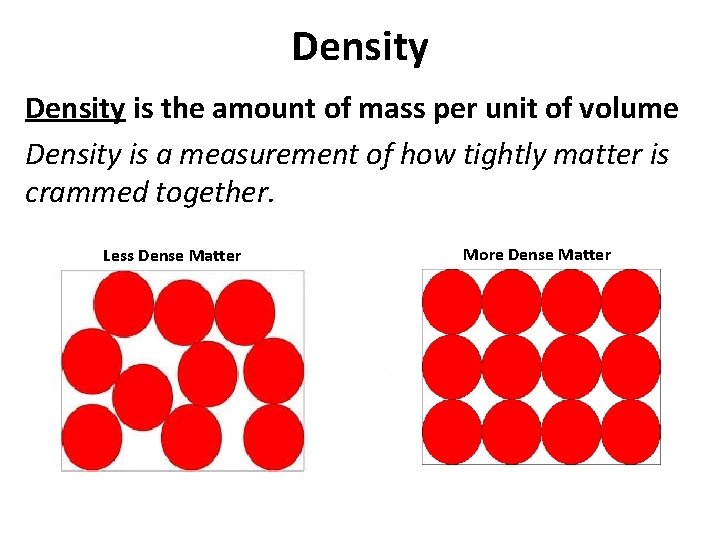 Density

Density is the amount of mass per unit of volume

Density is a measurement of how tightly matter is crammed together.

Less Dense Matter

More Dense Matter